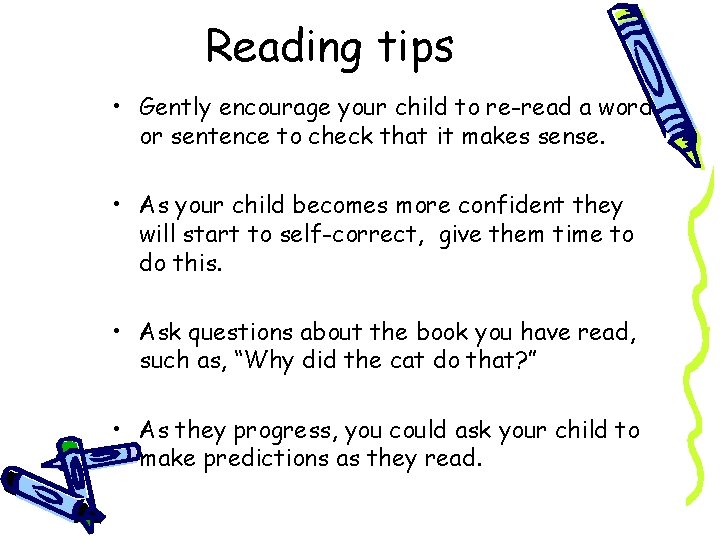 Reading tips

• Gently encourage your child to re-read a word or sentence to check that it makes sense.

• As your child becomes more confident they will start to self-correct, give them time to do this.

• Ask questions about the book you have read, such as, "Why did the cat do that?"

• As they progress, you could ask your child to make predictions as they read.